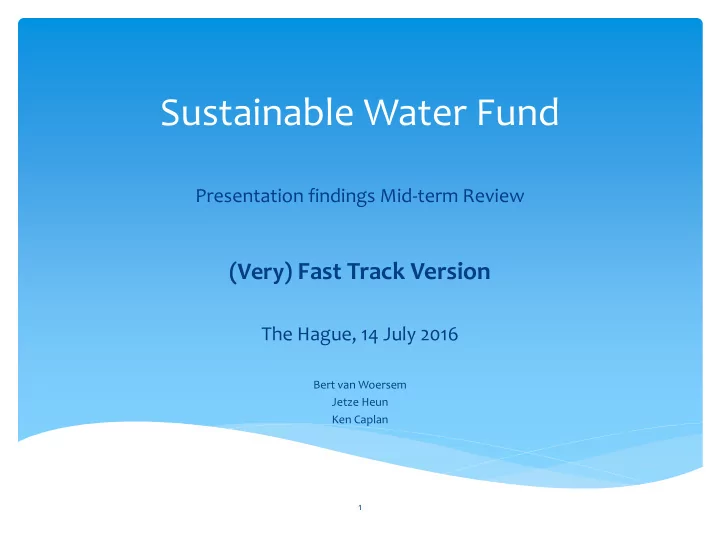 Sustainable Water Fund

Presentation findings Mid-term Review

(Very) Fast Track Version

The Hague, 14 July 2016

Bert van Woersem
Jetze Heun
Ken Caplan

1